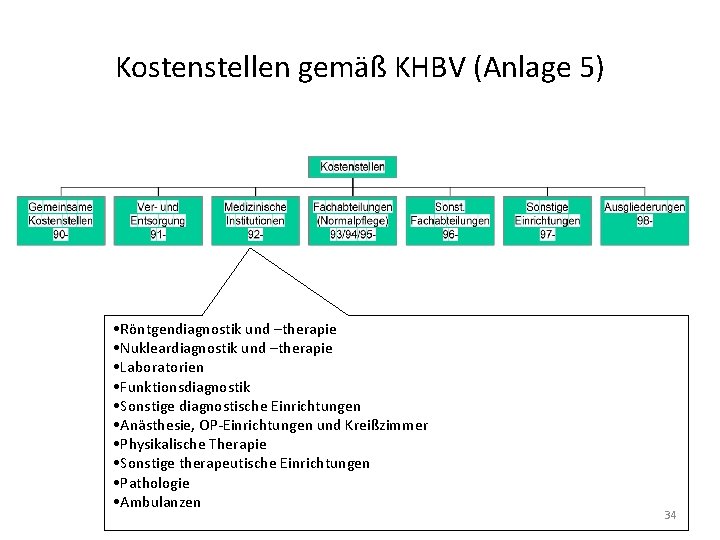 Kostenstellen gemäß KHBV (Anlage 5)

Kostenstellen

Gemeinsame Kostenstellen 90-

Ver- und Entsorgung 91-

Medizinische Institutionen 92-

Fachabteilungen (Normalpflege) 93/94/95-

Sonst. Fachabteilungen 96-

Sonstige Einrichtungen 97-

Ausgliederungen 98-

•Röntgendiagnostik und –therapie
•Nukleardiagnostik und –therapie
•Laboratorien
•Funktionsdiagnostik
•Sonstige diagnostische Einrichtungen
•Anästhesie, OP-Einrichtungen und Kreißzimmer
•Physikalische Therapie
•Sonstige therapeutische Einrichtungen
•Pathologie
•Ambulanzen

34